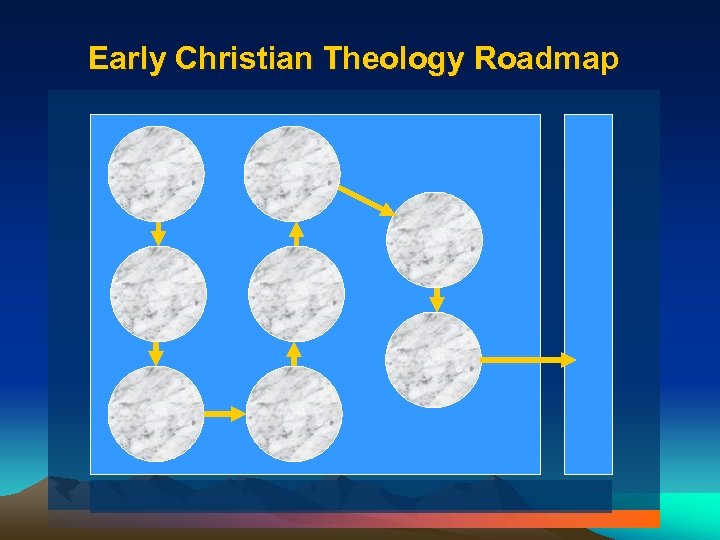 Early Christian Theology Roadmap